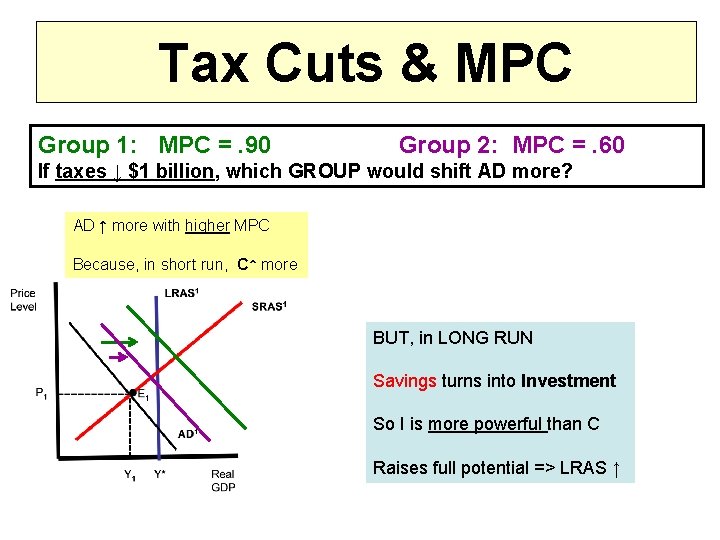 Tax Cuts & MPC

Group 1: MPC = .90

Group 2: MPC = .60

If taxes ↓ $1 billion, which GROUP would shift AD more?

AD ↑ more with higher MPC

Because, in short run, C^ more

Price Level

LRAS$^1$

SRAS$^1$

P$_1$

E$_1$

AD$^1$

Y$_1$

Y*

Real GDP

BUT, in LONG RUN

Savings turns into Investment

So I is more powerful than C

Raises full potential => LRAS ↑